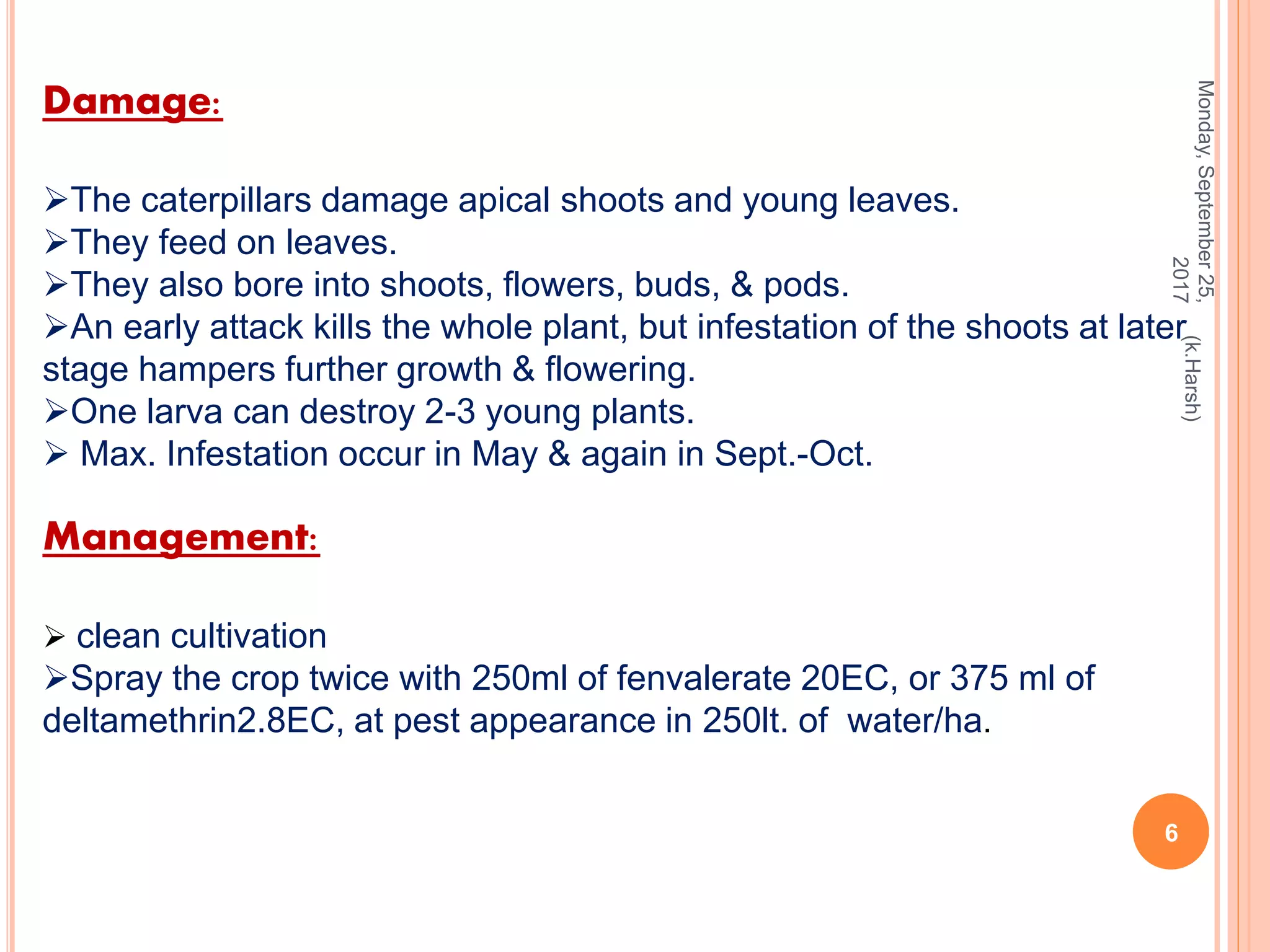 Damage:

➢The caterpillars damage apical shoots and young leaves.
➢They feed on leaves.
➢They also bore into shoots, flowers, buds, & pods.
➢An early attack kills the whole plant, but infestation of the shoots at later stage hampers further growth & flowering.
➢One larva can destroy 2-3 young plants.
➢ Max. Infestation occur in May & again in Sept.-Oct.

Management:

➢ clean cultivation
➢Spray the crop twice with 250ml of fenvalerate 20EC, or 375 ml of deltamethrin2.8EC, at pest appearance in 250lt. of water/ha.

Monday, September 25, 2017 (k.Harsh)

6